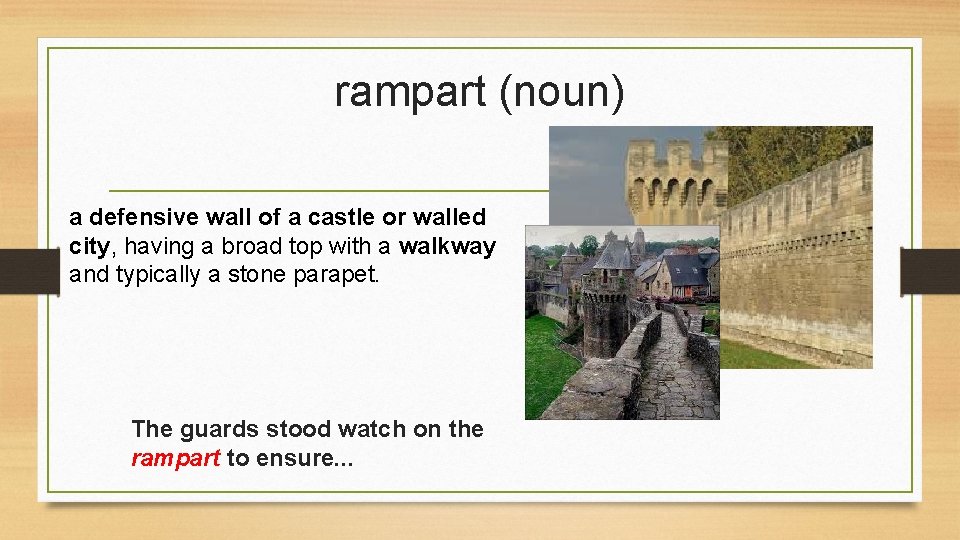 rampart (noun)

a defensive wall of a castle or walled city, having a broad top with a walkway and typically a stone parapet.

The guards stood watch on the rampart to ensure...